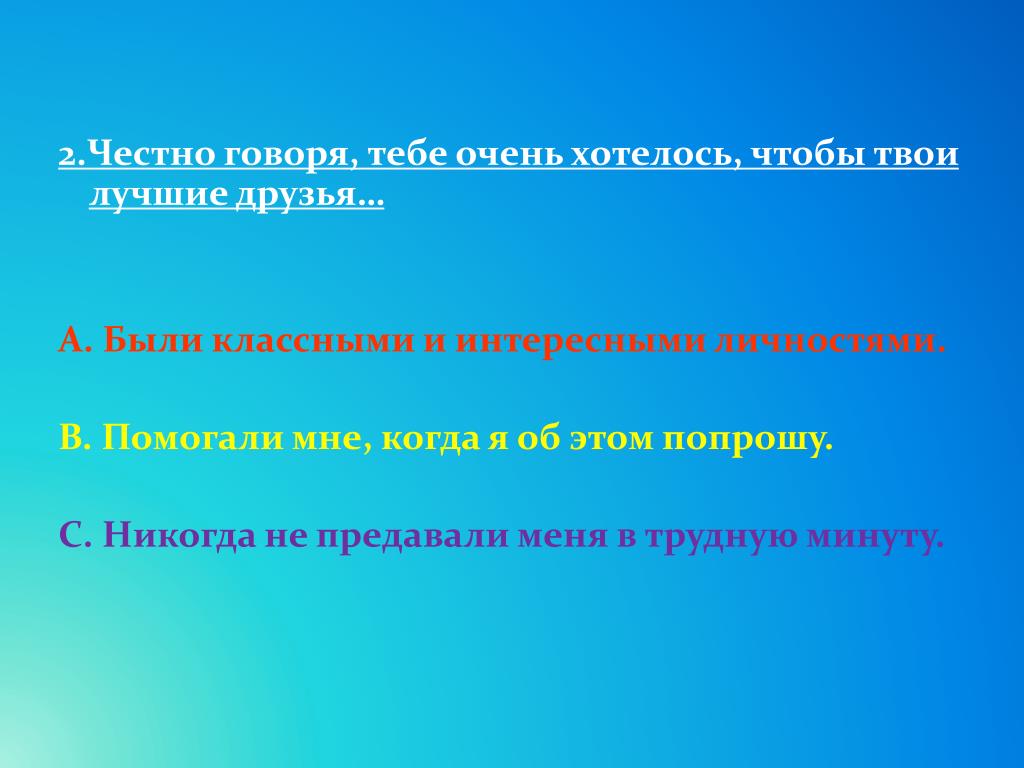 2.Честно говоря, тебе очень хотелось, чтобы твои лучшие друзья…

А. Были классными и интересными личностями.

В. Помогали мне, когда я об этом попрошу.

С. Никогда не предавали меня в трудную минуту.